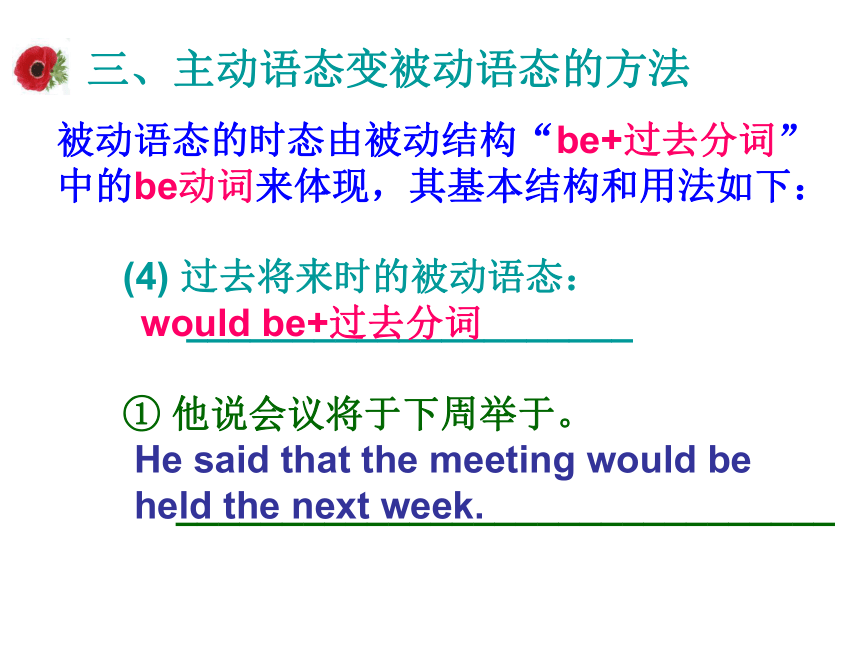 三、主动语态变被动语态的方法

被动语态的时态由被动结构“be+过去分词”中的be动词来体现，其基本结构和用法如下：

(4) 过去将来时的被动语态：

would be+过去分词

① 他说会议将于下周举于。

He said that the meeting would be held the next week.